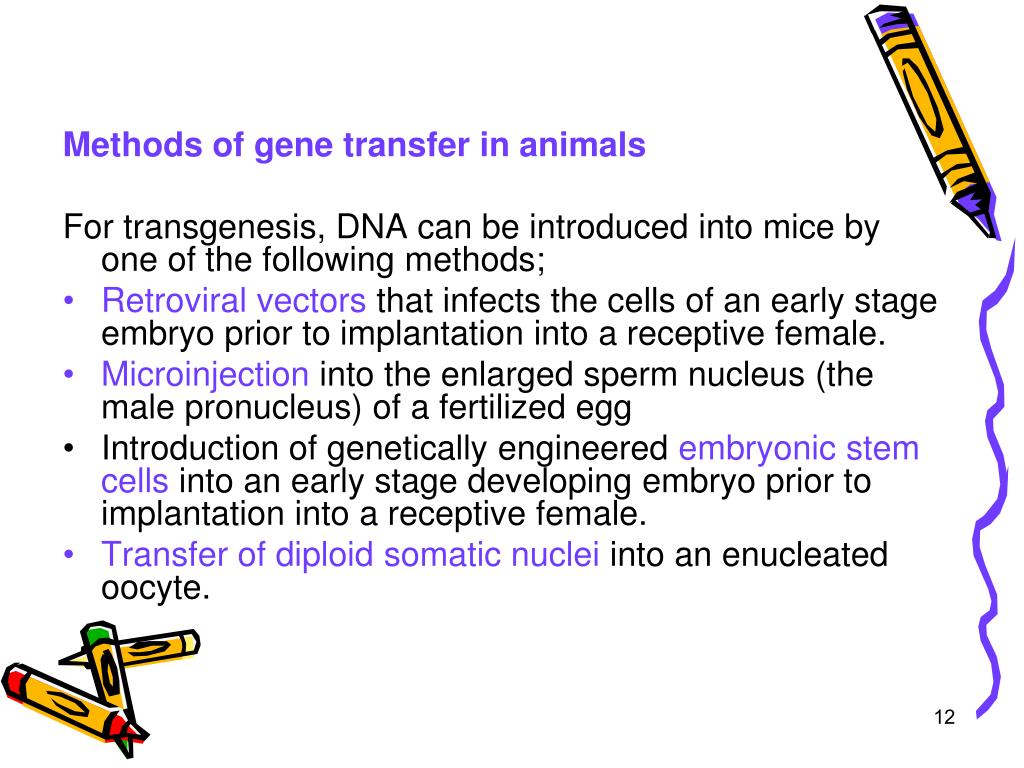 Methods of gene transfer in animals

For transgenesis, DNA can be introduced into mice by one of the following methods;

• Retroviral vectors that infects the cells of an early stage embryo prior to implantation into a receptive female.
• Microinjection into the enlarged sperm nucleus (the male pronucleus) of a fertilized egg
• Introduction of genetically engineered embryonic stem cells into an early stage developing embryo prior to implantation into a receptive female.
• Transfer of diploid somatic nuclei into an enucleated oocyte.

12